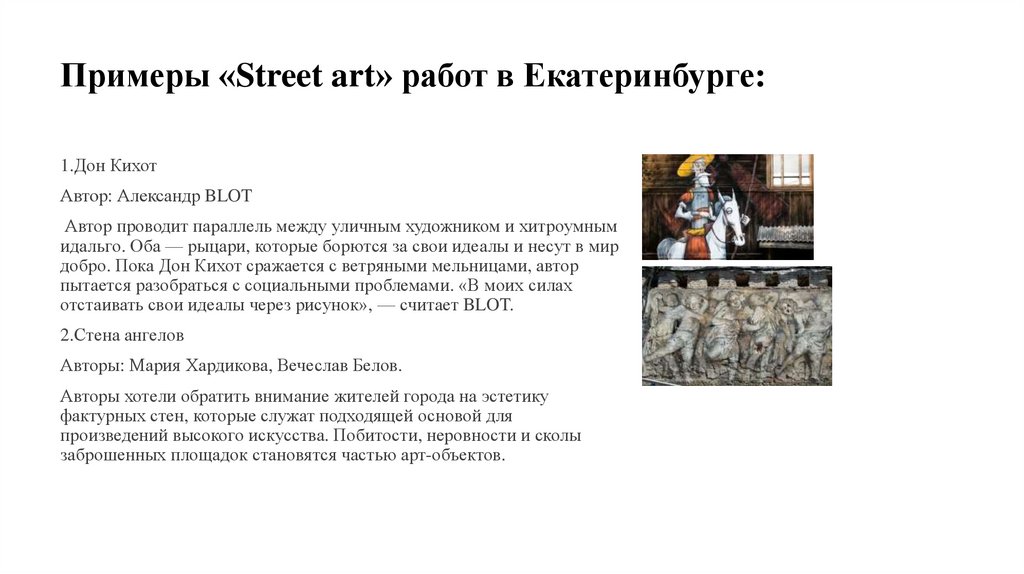 Примеры «Street art» работ в Екатеринбурге:

1.Дон Кихот

Автор: Александр BLOT

Автор проводит параллель между уличным художником и хитроумным идальго. Оба — рыцари, которые борются за свои идеалы и несут в мир добро. Пока Дон Кихот сражается с ветряными мельницами, автор пытается разобраться с социальными проблемами. «В моих силах отстаивать свои идеалы через рисунок», — считает BLOT.

2.Стена ангелов

Авторы: Мария Хардикова, Вечеслав Белов.

Авторы хотели обратить внимание жителей города на эстетику фактурных стен, которые служат подходящей основой для произведений высокого искусства. Побитости, неровности и сколы заброшенных площадок становятся частью арт-объектов.